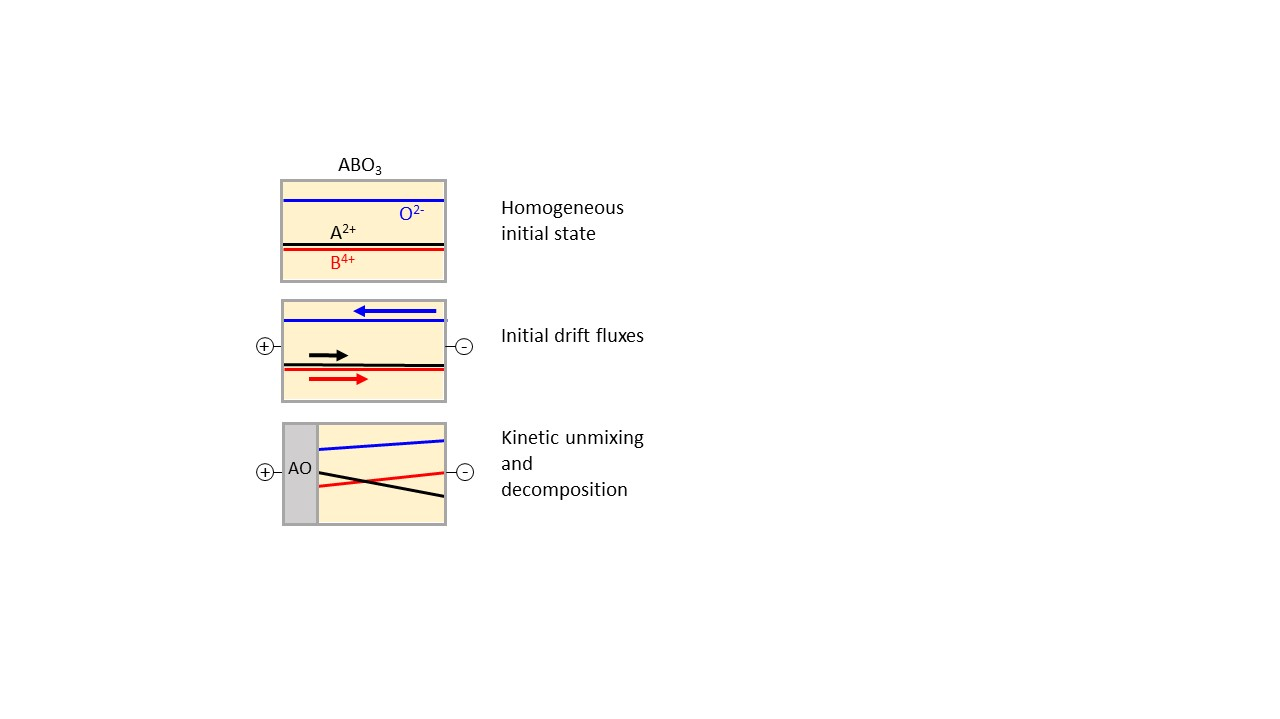 $ABO_3$

$O^{2-}$

$A^{2+}$

$B^{4+}$

Homogeneous initial state

+

-

Initial drift fluxes

+

AO

-

Kinetic unmixing and decomposition